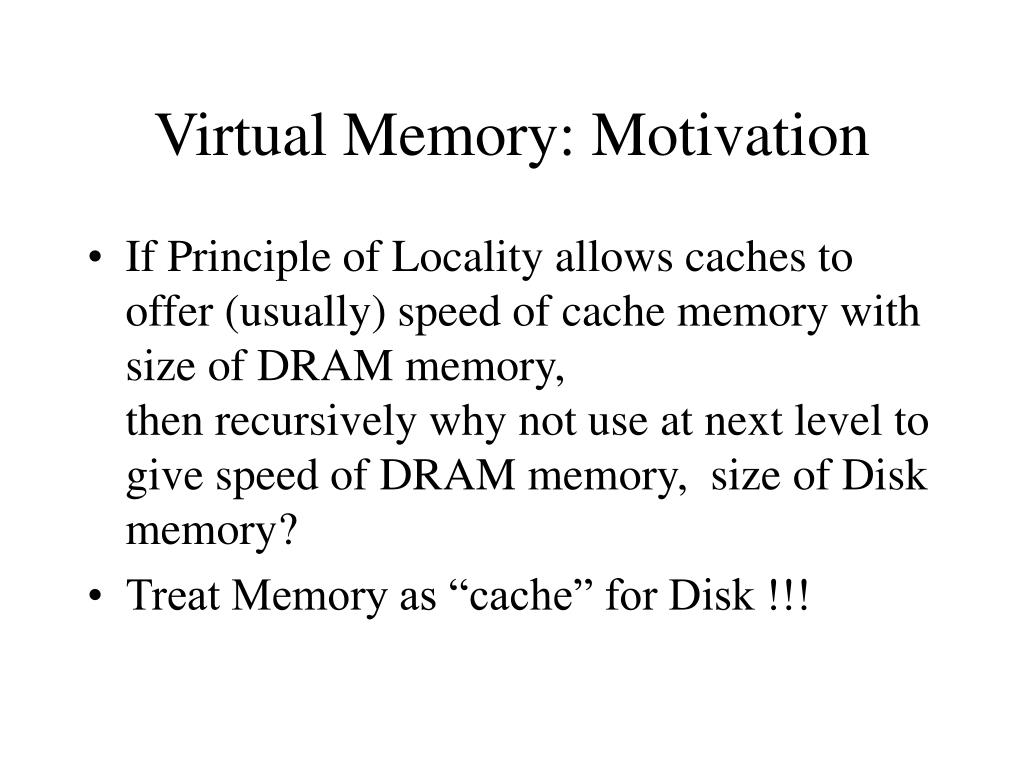 Virtual Memory: Motivation

• If Principle of Locality allows caches to offer (usually) speed of cache memory with size of DRAM memory,
then recursively why not use at next level to give speed of DRAM memory, size of Disk memory?

• Treat Memory as “cache” for Disk !!!